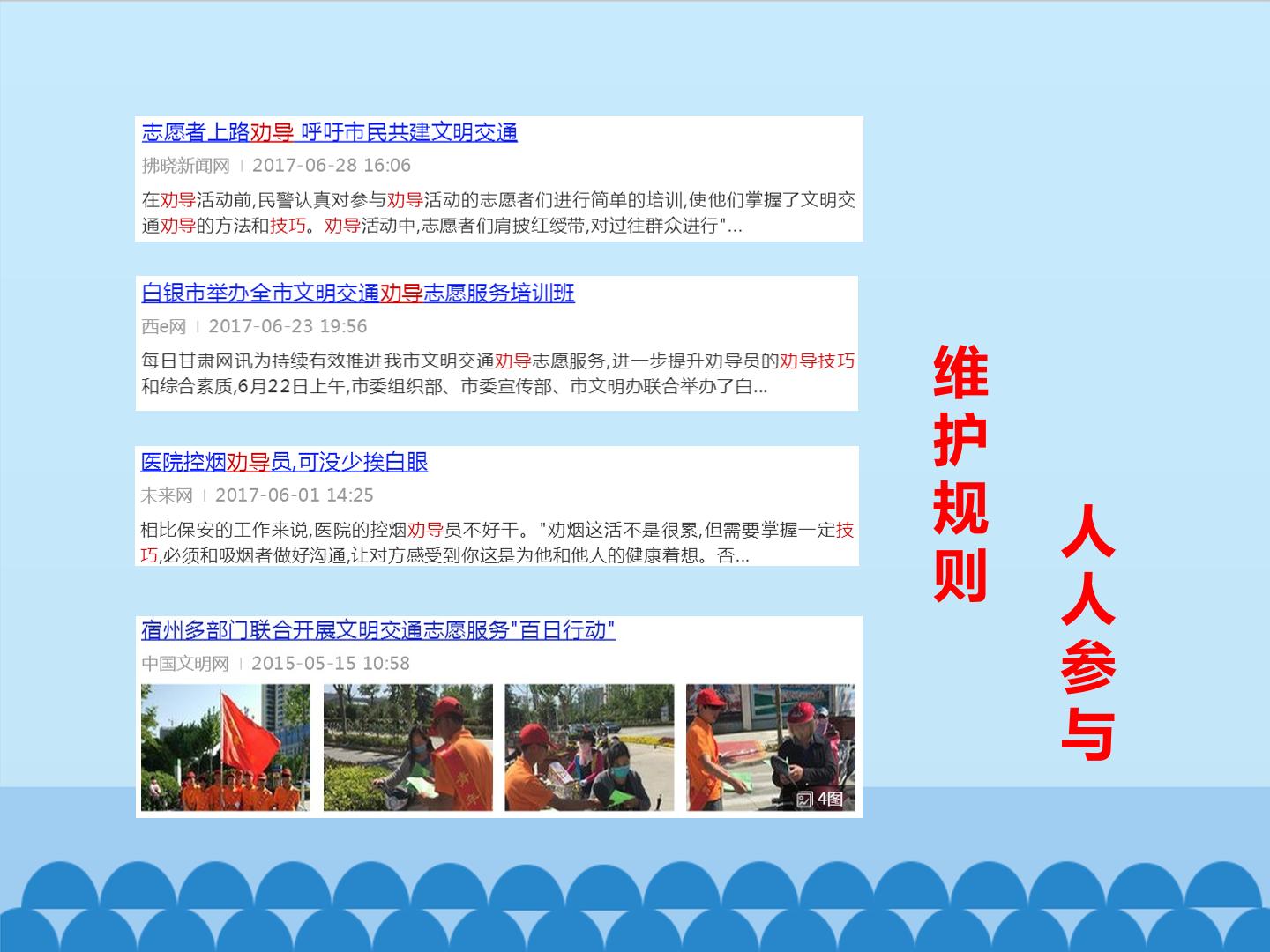 志愿者上路劝导 呼吁市民共建文明交通

拂晓新闻网 | 2017-06-28 16:06

在劝导活动前,民警认真对参与劝导活动的志愿者们进行简单的培训,使他们掌握了文明交通劝导的方法和技巧。劝导活动中,志愿者们肩披红绶带,对过往群众进行"...

白银市举办全市文明交通劝导志愿服务培训班

西e网 | 2017-06-23 19:56

每日甘肃网讯为持续有效推进我市文明交通劝导志愿服务,进一步提升劝导员的劝导技巧和综合素质,6月22日上午,市委组织部、市委宣传部、市文明办联合举办了白...

医院控烟劝导员,可没少挨白眼

未来网 | 2017-06-01 14:25

相比保安的工作来说,医院的控烟劝导员不好干。"劝烟这活不是很累,但需要掌握一定技巧,必须和吸烟者做好沟通,让对方感受到你这是为他和他人的健康着想。否...

宿州多部门联合开展文明交通志愿服务"百日行动"

中国文明网 | 2015-05-15 10:58

4图

维护规则

人人参与